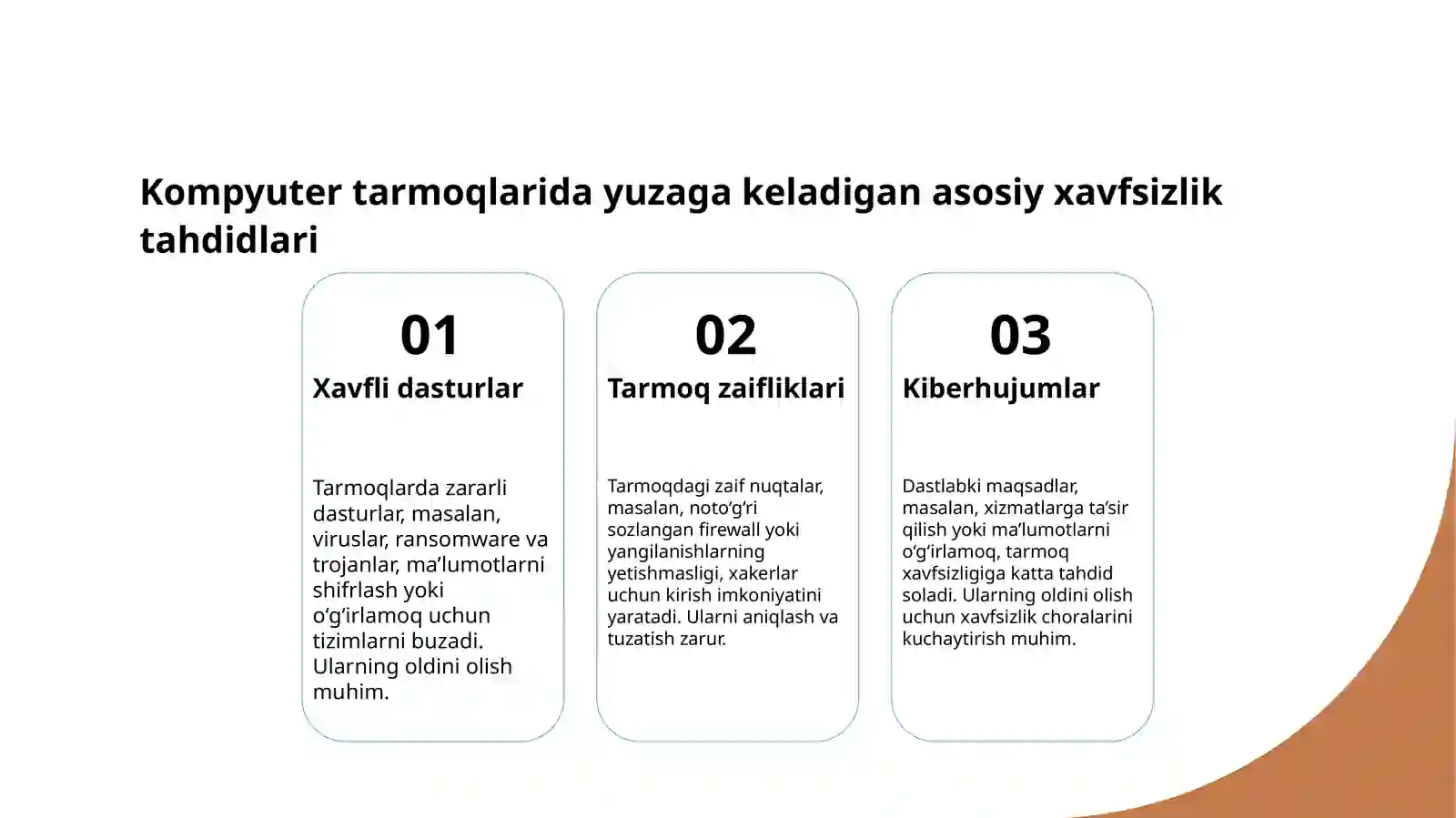 Kompyuter tarmoqlarida yuzaga keladigan asosiy xavfsizlik tahdidlari

01

Xavfli dasturlar

Tarmoqlarda zararli dasturlar, masalan, viruslar, ransomware va trojanlar, ma’lumotlarni shifrlash yoki o‘g‘irlamoq uchun tizimlarni buzadi. Ularning oldini olish muhim.

02

Tarmoq zaifliklari

Tarmoqdagi zaif nuqtalar, masalan, noto‘g‘ri sozlangan firewall yoki yangilanishlarning yetishmasligi, xakerlar uchun kirish imkoniyatini yaratadi. Ularni aniqlash va tuzatish zarur.

03

Kiberhujumlar

Dastlabki maqsadlar, masalan, xizmatlarga ta’sir qilish yoki ma’lumotlarni o‘g‘irlamoq, tarmoq xavfsizligiga katta tahdid soladi. Ularning oldini olish uchun xavfsizlik choralarini kuchaytirish muhim.